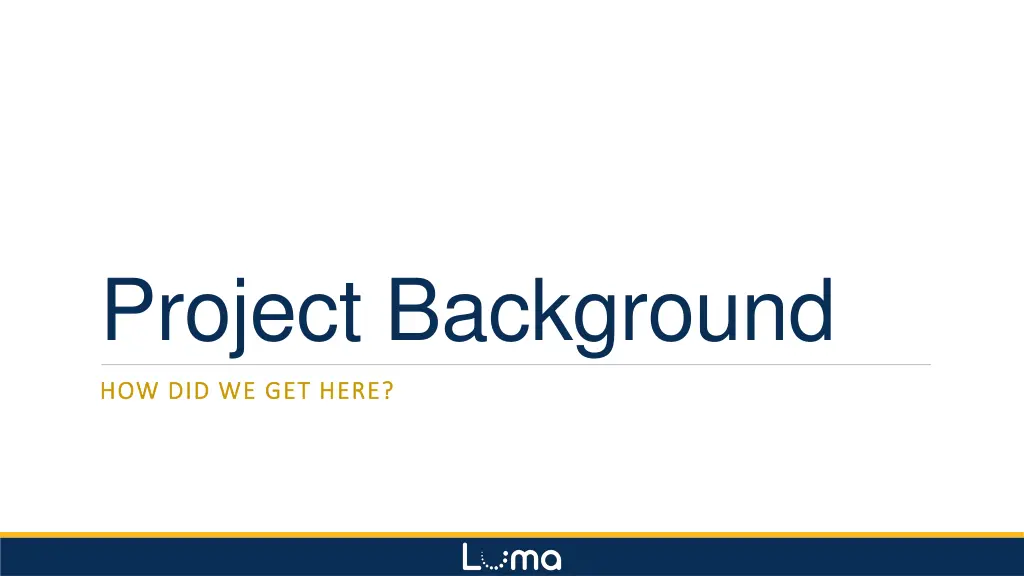 Project Background

HOW DID WE GET HERE?

Luma